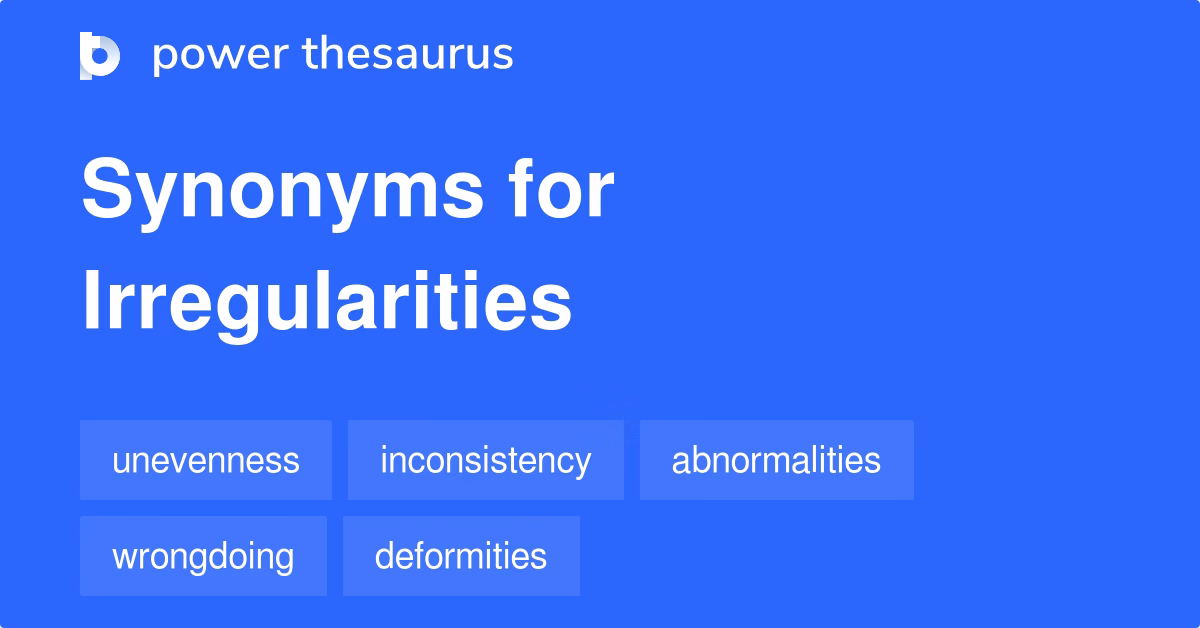 power thesaurus

Synonyms for Irregularities

unevenness
inconsistency
abnormalities
wrongdoing
deformities